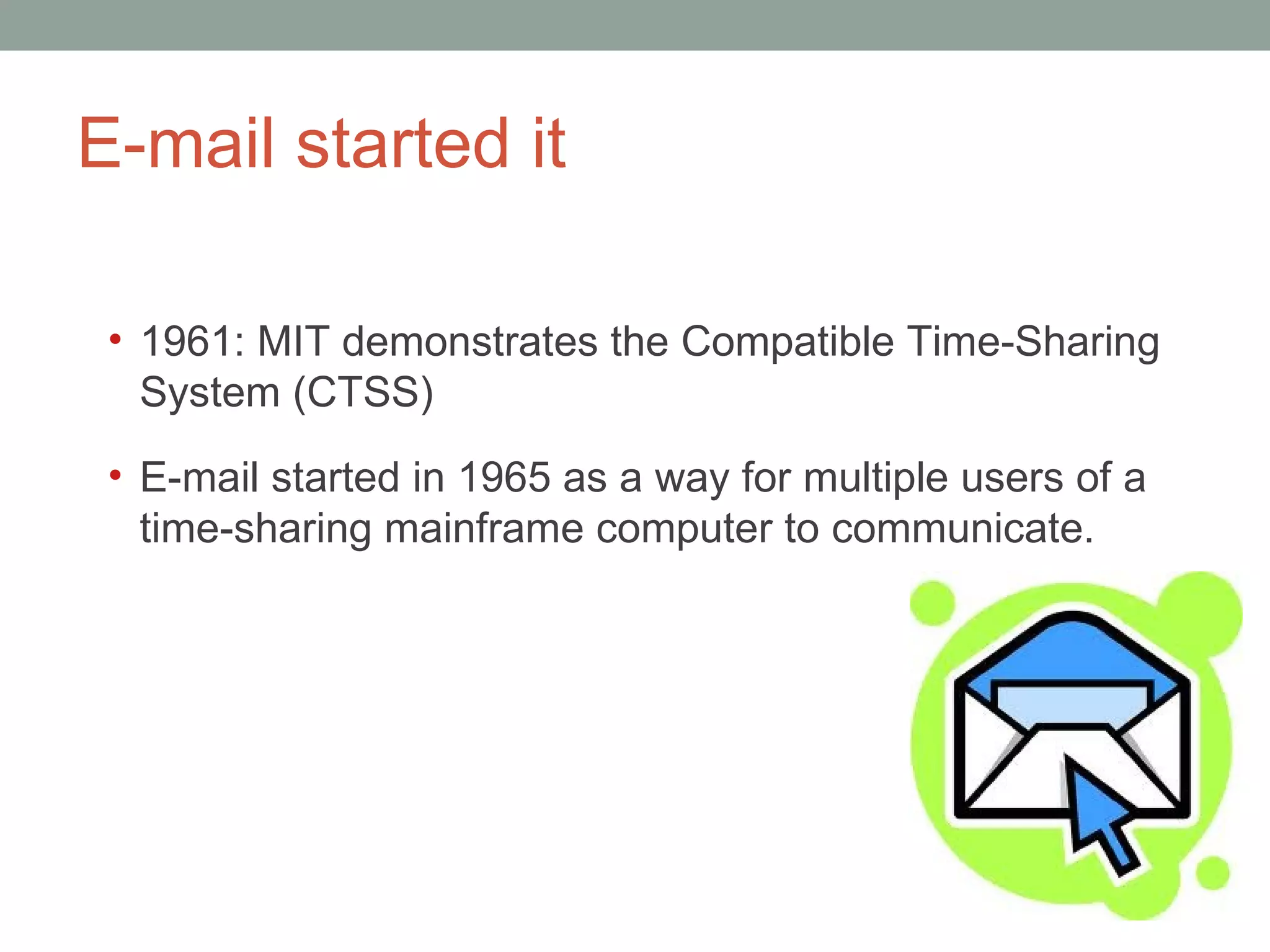 E-mail started it

• 1961: MIT demonstrates the Compatible Time-Sharing System (CTSS)

• E-mail started in 1965 as a way for multiple users of a time-sharing mainframe computer to communicate.